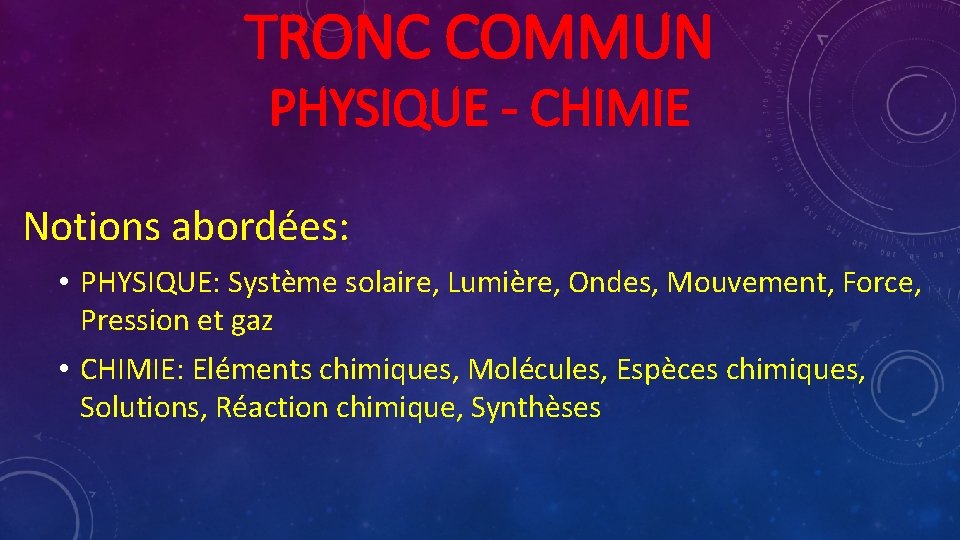 TRONC COMMUN
PHYSIQUE - CHIMIE

Notions abordées:

• PHYSIQUE: Système solaire, Lumière, Ondes, Mouvement, Force, Pression et gaz

• CHIMIE: Eléments chimiques, Molécules, Espèces chimiques, Solutions, Réaction chimique, Synthèses